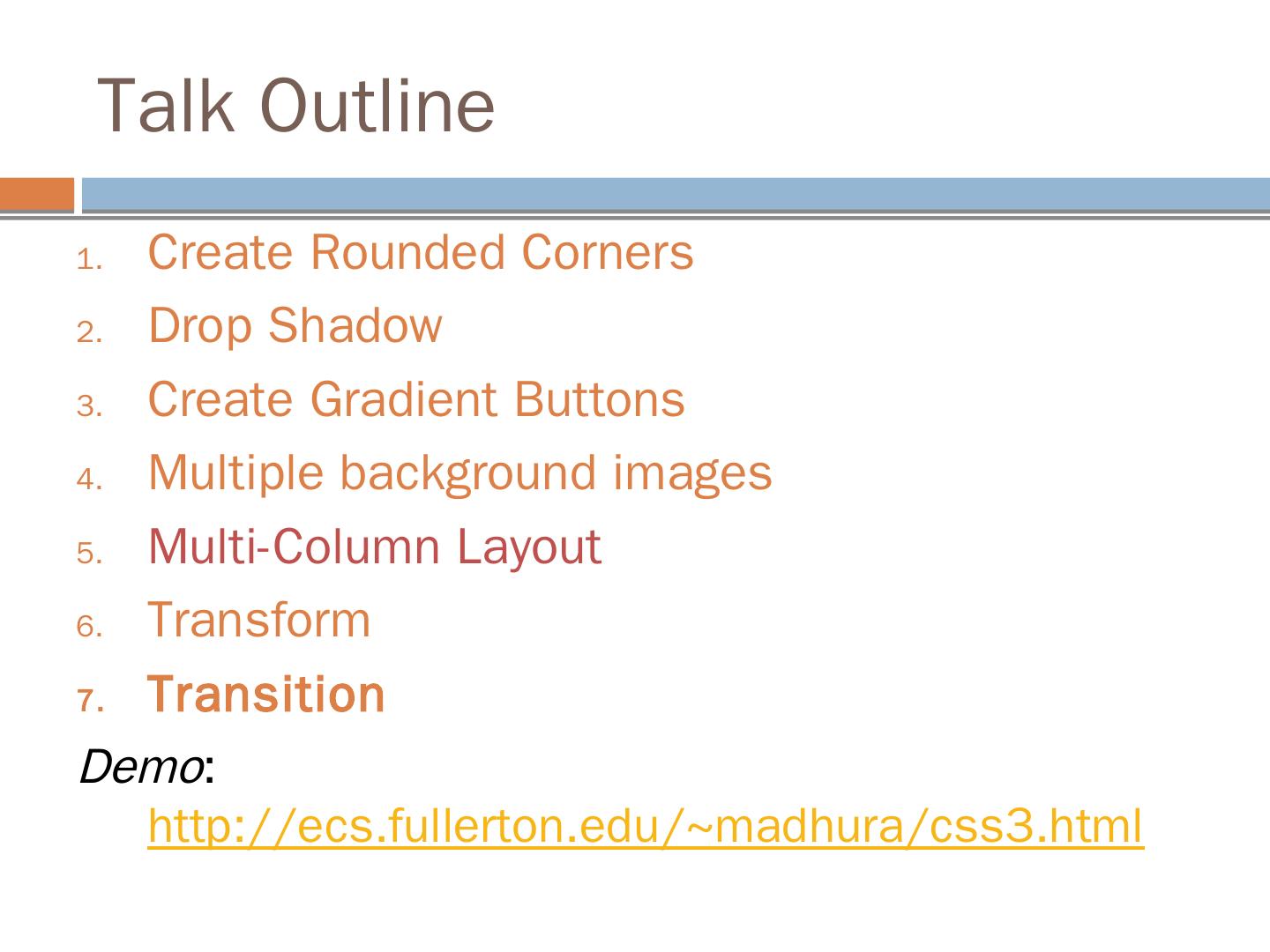 Talk Outline

1. Create Rounded Corners
2. Drop Shadow
3. Create Gradient Buttons
4. Multiple background images
5. Multi-Column Layout
6. Transform
7. Transition

Demo:
http://ecs.fullerton.edu/~madhura/css3.html